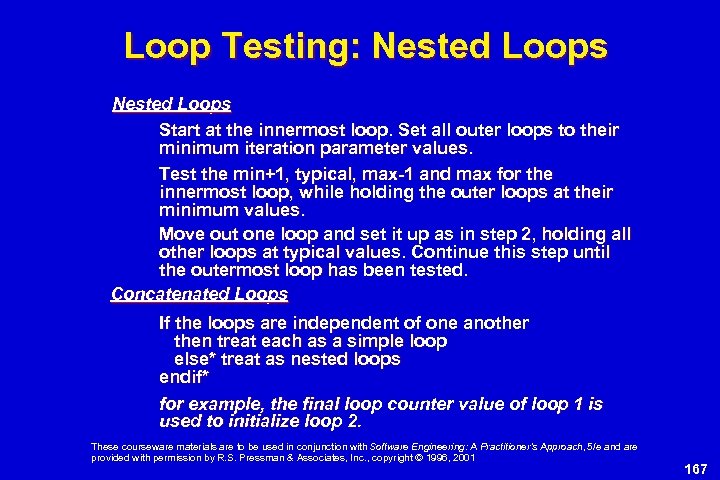 Loop Testing: Nested Loops

Nested Loops

Start at the innermost loop. Set all outer loops to their minimum iteration parameter values.

Test the min+1, typical, max-1 and max for the innermost loop, while holding the outer loops at their minimum values.

Move out one loop and set it up as in step 2, holding all other loops at typical values. Continue this step until the outermost loop has been tested.

Concatenated Loops

If the loops are independent of one another
then treat each as a simple loop
else* treat as nested loops
endif*

for example, the final loop counter value of loop 1 is used to initialize loop 2.

These courseware materials are to be used in conjunction with Software Engineering: A Practitioner's Approach, 5/e and are provided with permission by R.S. Pressman & Associates, Inc., copyright © 1996, 2001

167